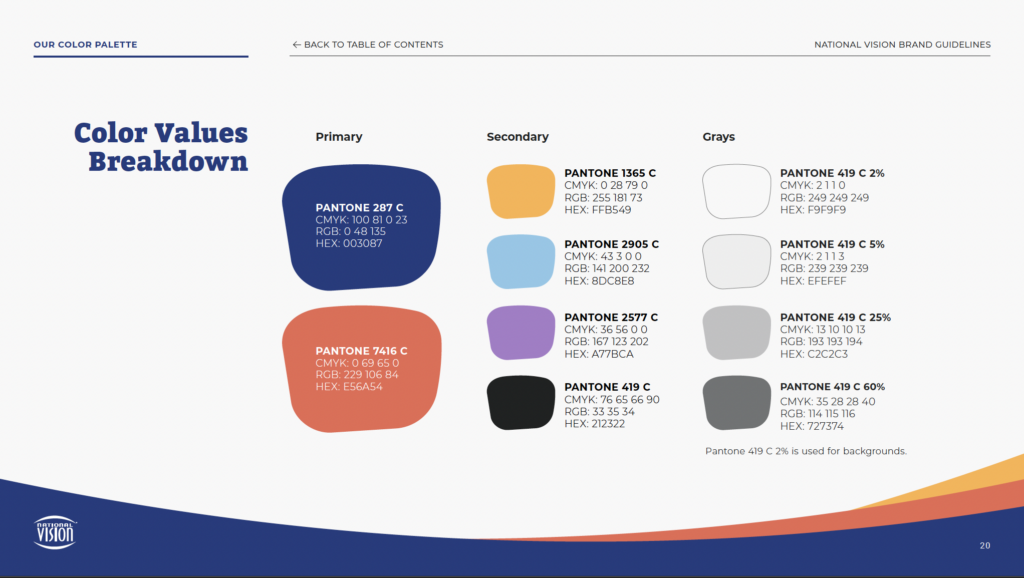 OUR COLOR PALETTE

← BACK TO TABLE OF CONTENTS

NATIONAL VISION BRAND GUIDELINES

Color Values Breakdown

Primary

PANTONE 287 C
CMYK: 100 81 0 23
RGB: 0 48 135
HEX: 003087

PANTONE 7416 C
CMYK: 0 69 65 0
RGB: 229 106 84
HEX: E56A54

Secondary

PANTONE 1365 C
CMYK: 0 28 79 0
RGB: 255 181 73
HEX: FFB549

PANTONE 2905 C
CMYK: 43 3 0 0
RGB: 141 200 232
HEX: 8DC8E8

PANTONE 2577 C
CMYK: 36 56 0 0
RGB: 167 123 202
HEX: A77BCA

PANTONE 419 C
CMYK: 76 65 66 90
RGB: 33 35 34
HEX: 212322

Grays

PANTONE 419 C 2%
CMYK: 2 1 1 0
RGB: 249 249 249
HEX: F9F9F9

PANTONE 419 C 5%
CMYK: 2 1 1 3
RGB: 239 239 239
HEX: EFEFEF

PANTONE 419 C 25%
CMYK: 13 10 10 13
RGB: 193 193 194
HEX: C2C2C3

PANTONE 419 C 60%
CMYK: 35 28 28 40
RGB: 114 115 116
HEX: 727374

Pantone 419 C 2% is used for backgrounds.

NATIONAL VISION

20